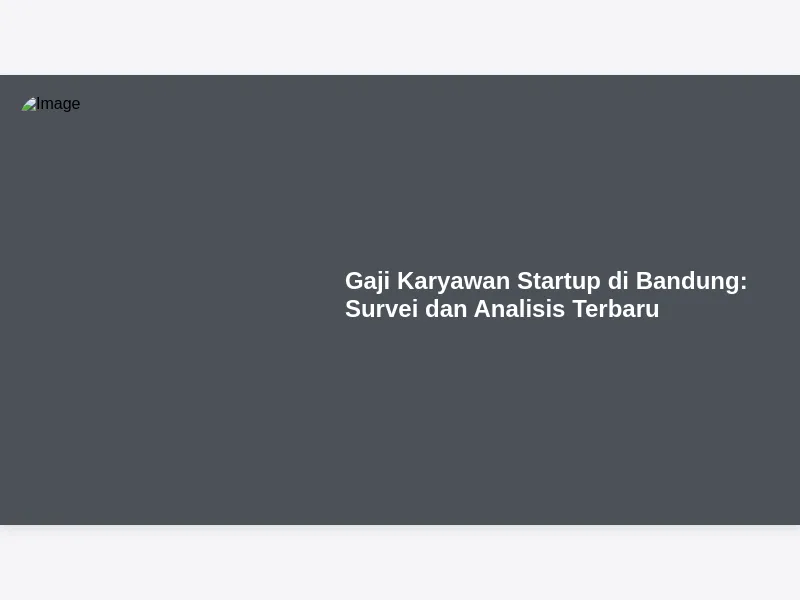 Image

Gaji Karyawan Startup di Bandung: Survei dan Analisis Terbaru